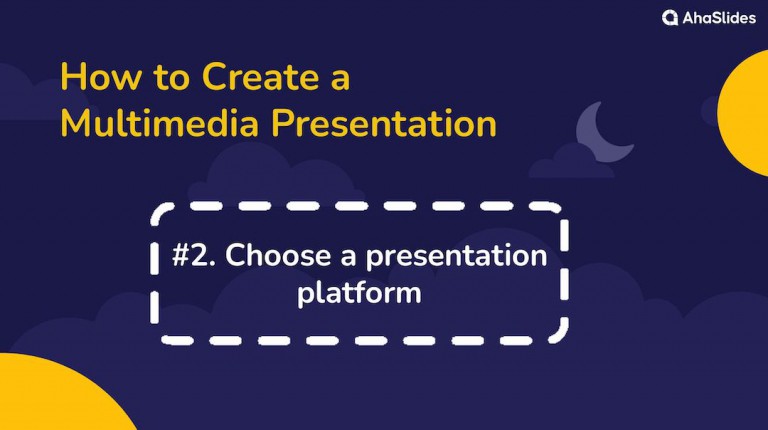 AhaSlides

How to Create a Multimedia Presentation

#2. Choose a presentation platform